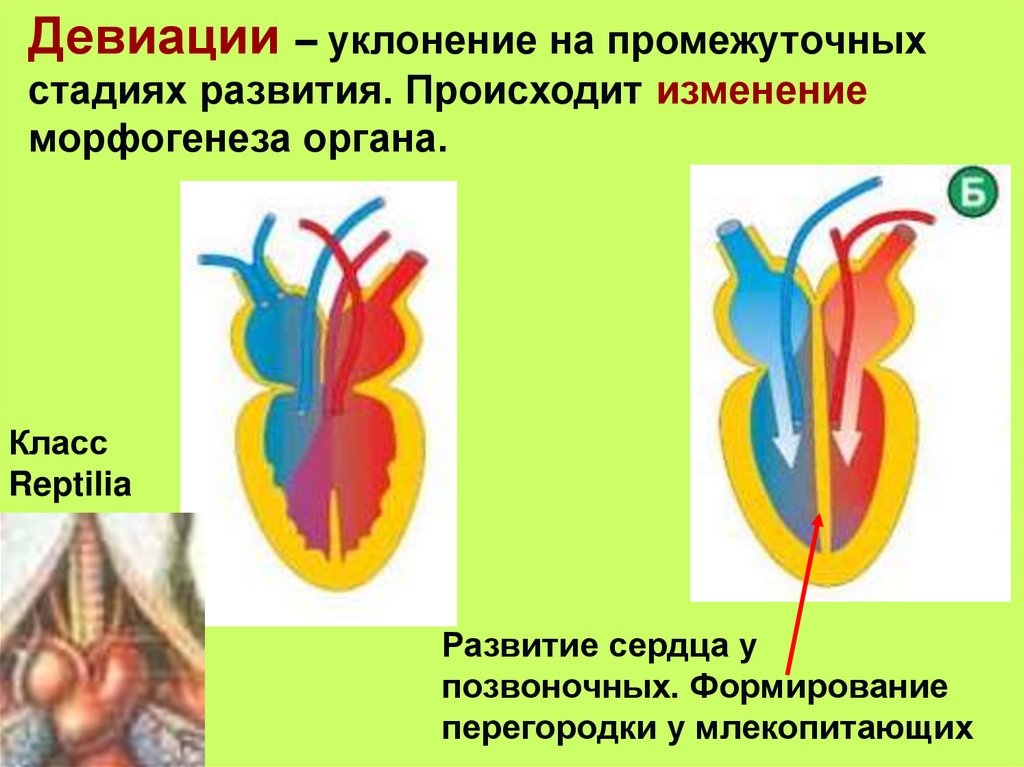 Девиации – уклонение на промежуточных стадиях развития. Происходит изменение морфогенеза органа.

Б

Класс Reptilia

Развитие сердца у позвоночных. Формирование перегородки у млекопитающих